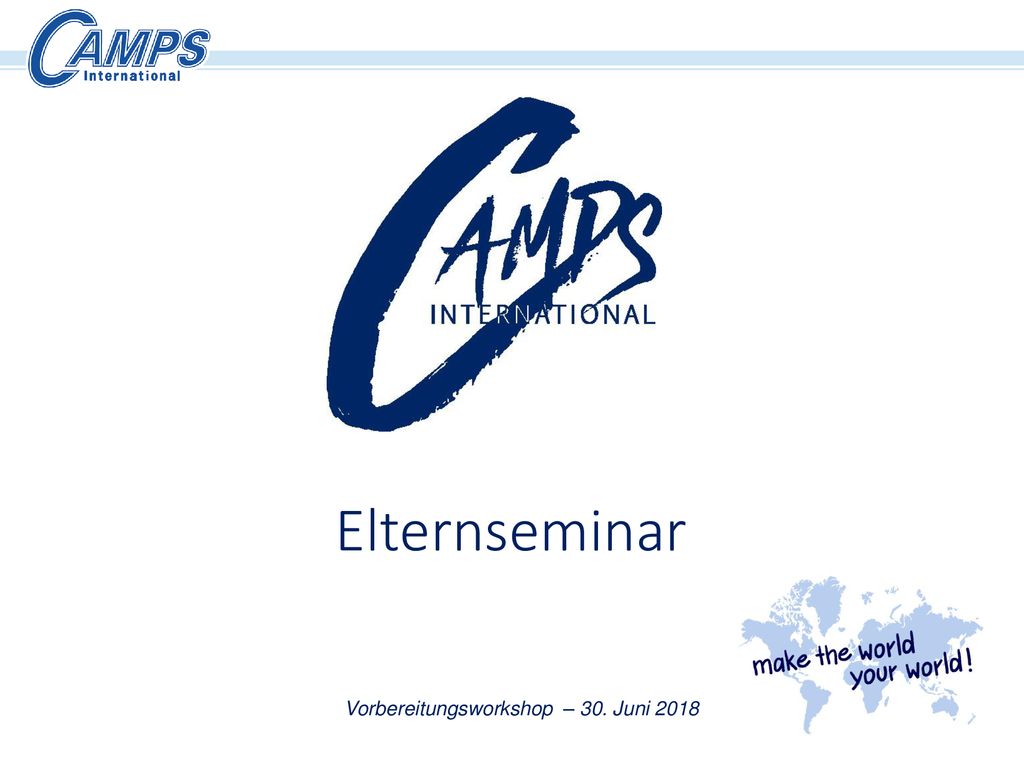 CAMPS International

CAMPS INTERNATIONAL

Elternseminar

make the world your world!

Vorbereitungsworkshop – 30. Juni 2018